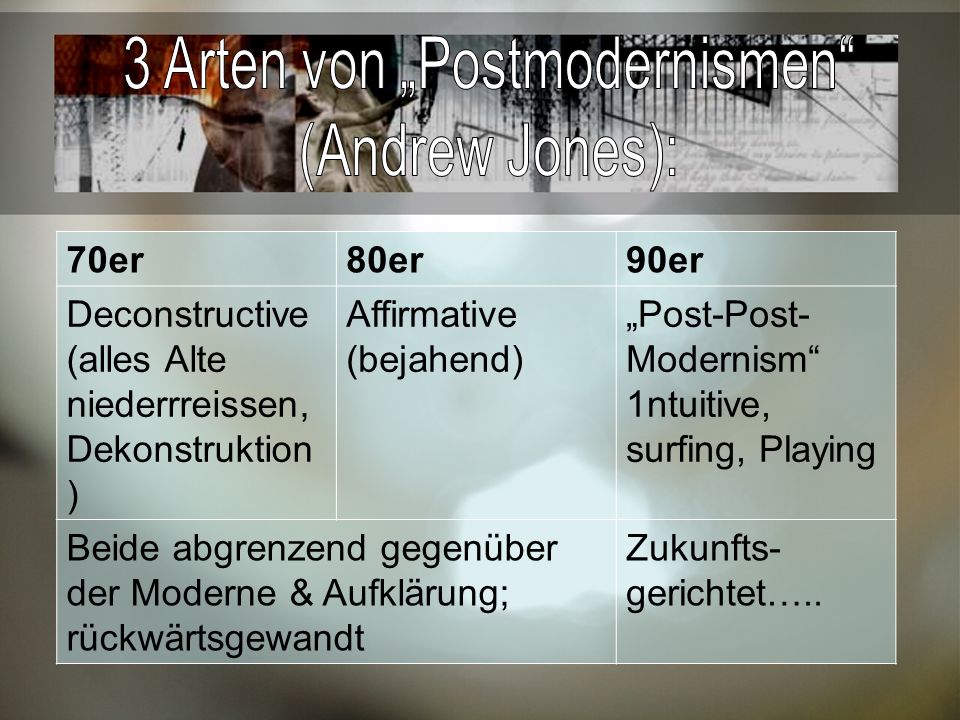 3 Arten von „Postmodernismen“ (Andrew Jones):

| 70er | 80er | 90er |
|---|---|---|
| Deconstructive (alles Alte niederrreissen, Dekonstruktion ) | Affirmative (bejahend) | „Post-Post-Modernism“ 1ntuitive, surfing, Playing |
| Beide abgrenzend gegenüber der Moderne & Aufklärung; rückwärtsgewandt | | Zukunfts-gerichtet….. |